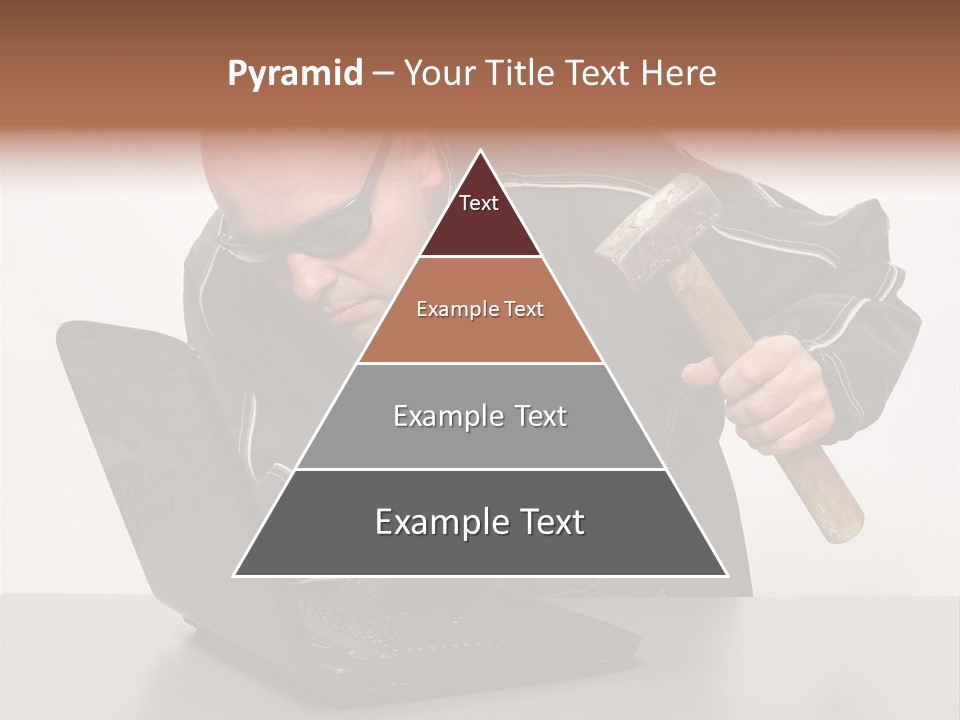 Pyramid – Your Title Text Here

Text

Example Text

Example Text

Example Text